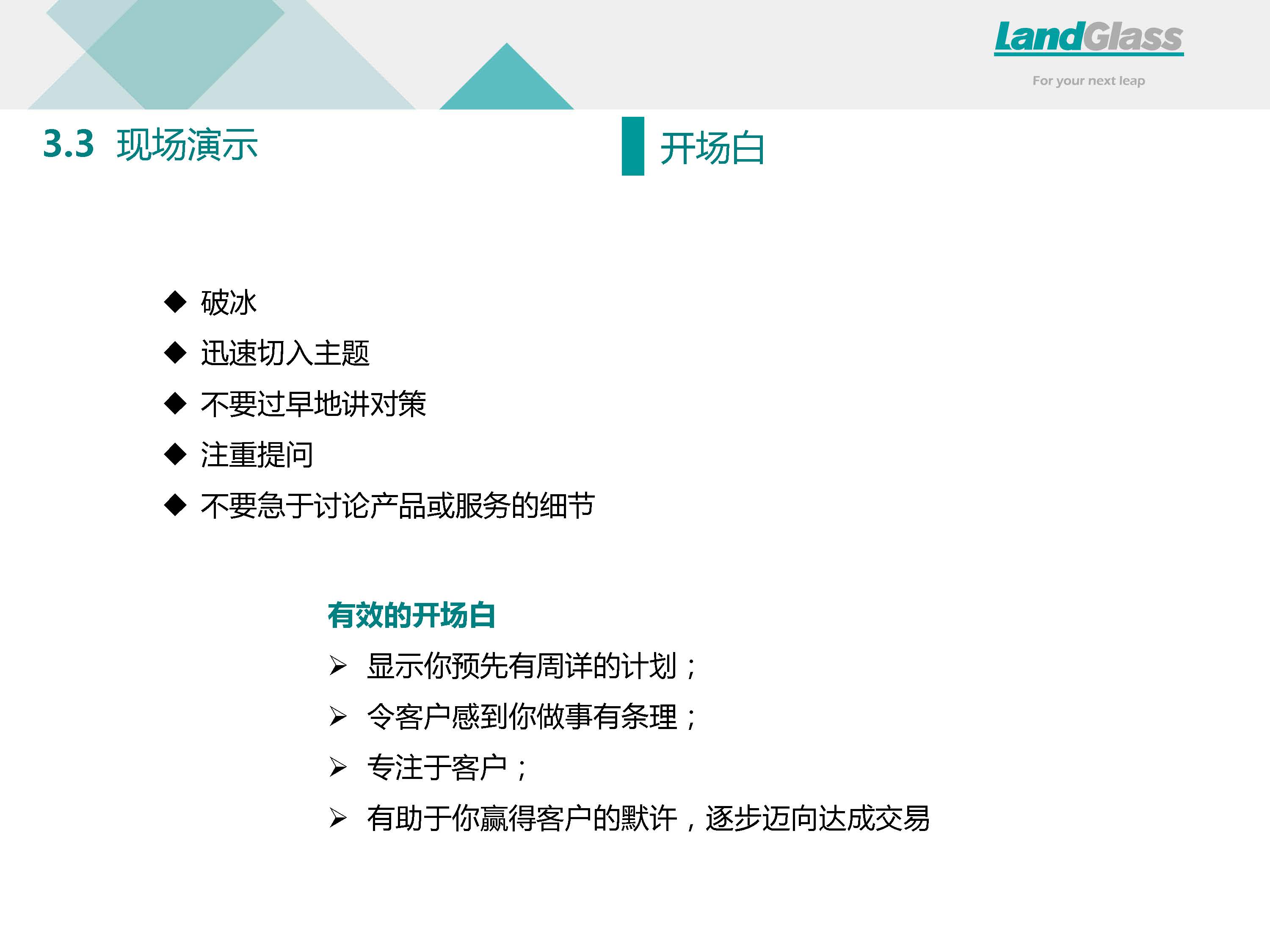 LandGlass

For your next leap

3.3 现场演示

开场白

◆ 破冰
◆ 迅速切入主题
◆ 不要过早地讲对策
◆ 注重提问
◆ 不要急于讨论产品或服务的细节

有效的开场白

➢ 显示你预先有周详的计划；
➢ 令客户感到你做事有条理；
➢ 专注于客户；
➢ 有助于你赢得客户的默许，逐步迈向达成交易